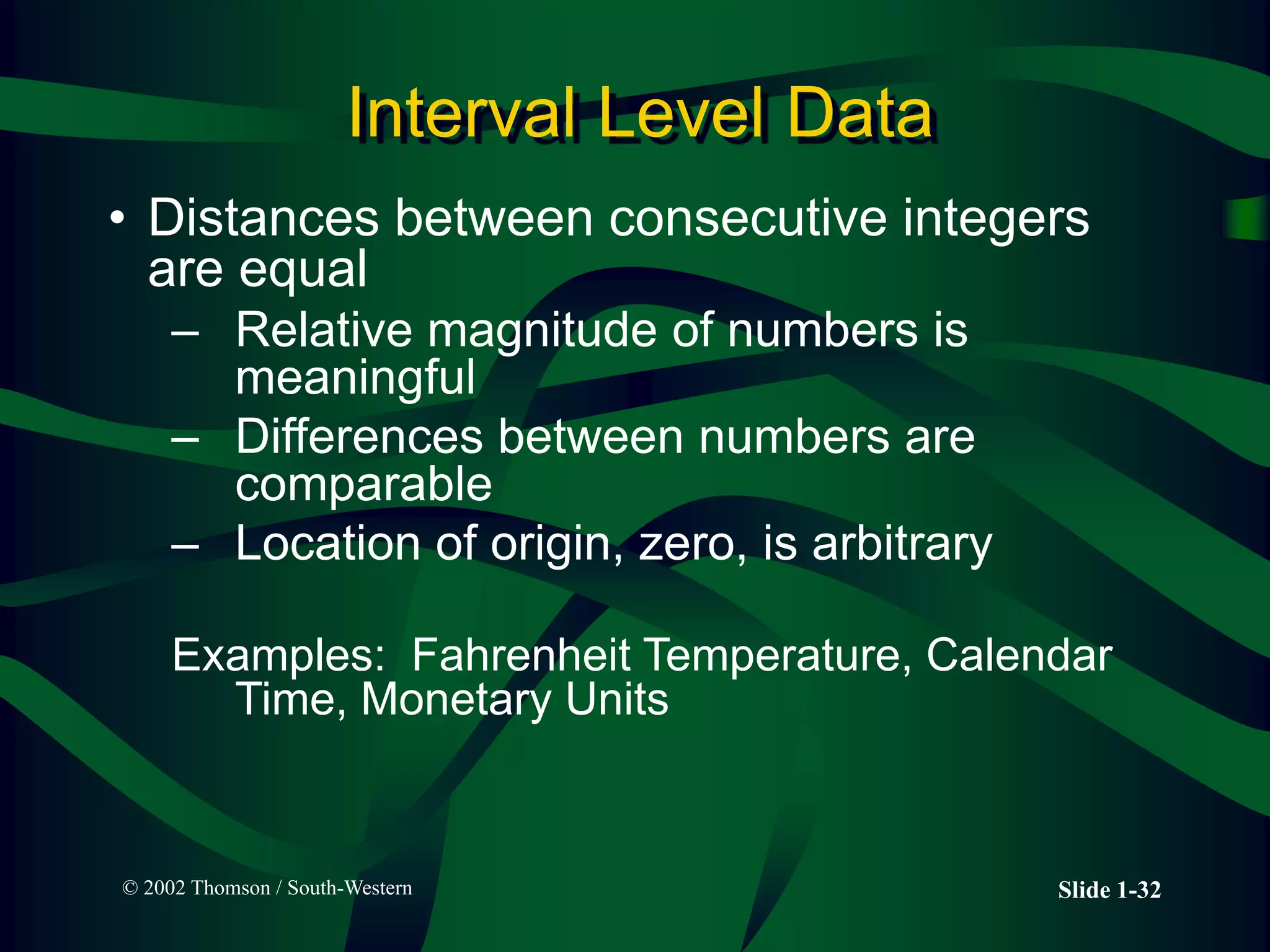 Interval Level Data

• Distances between consecutive integers are equal
– Relative magnitude of numbers is meaningful
– Differences between numbers are comparable
– Location of origin, zero, is arbitrary

Examples: Fahrenheit Temperature, Calendar Time, Monetary Units

© 2002 Thomson / South-Western

Slide 1-32